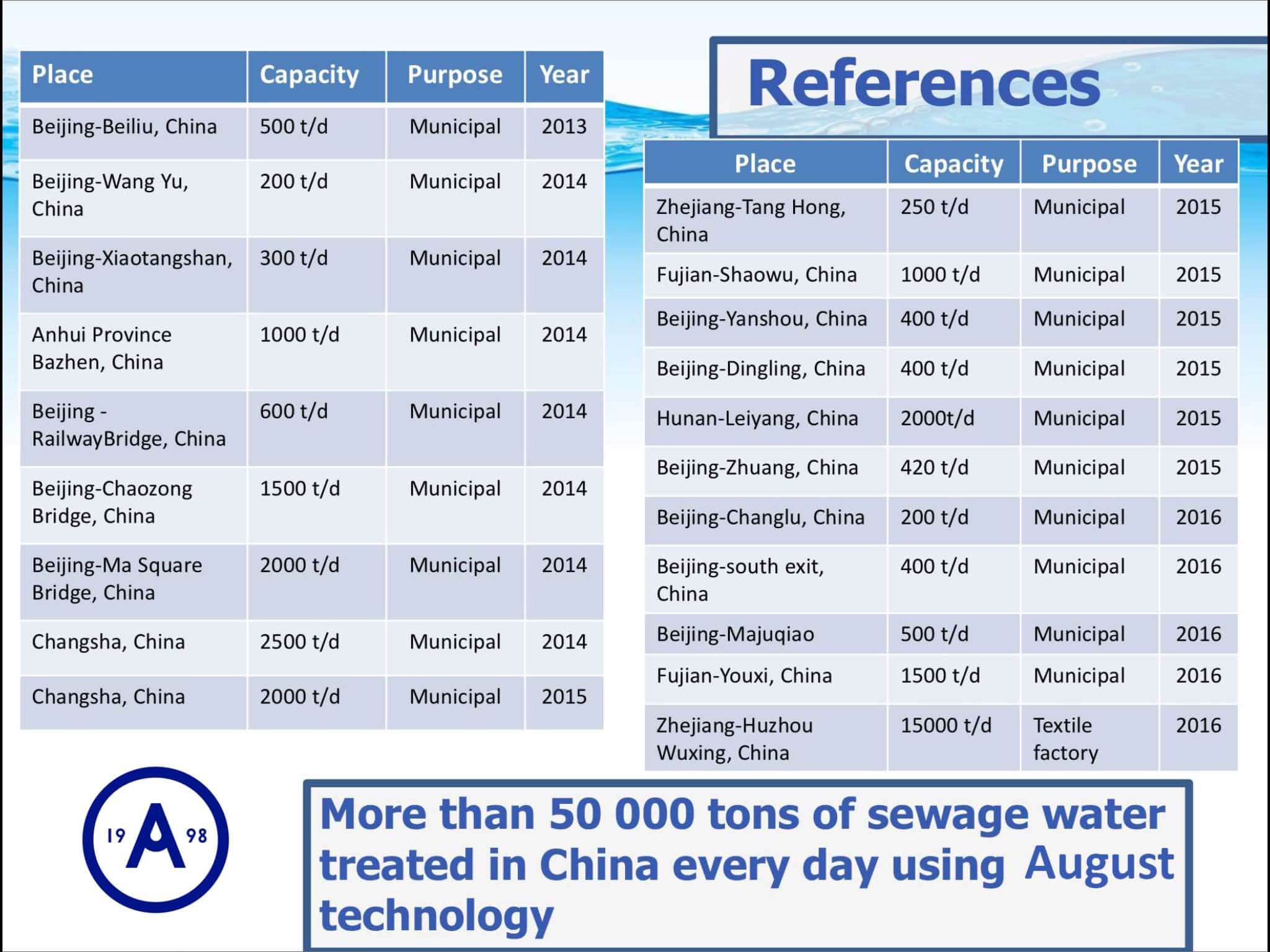 | Place | Capacity | Purpose | Year |
|---|---|---|---|
| Beijing-Beiliu, China | 500 t/d | Municipal | 2013 |
| Beijing-Wang Yu, China | 200 t/d | Municipal | 2014 |
| Beijing-Xiaotangshan, China | 300 t/d | Municipal | 2014 |
| Anhui Province Bazhen, China | 1000 t/d | Municipal | 2014 |
| Beijing - RailwayBridge, China | 600 t/d | Municipal | 2014 |
| Beijing-Chaozong Bridge, China | 1500 t/d | Municipal | 2014 |
| Beijing-Ma Square Bridge, China | 2000 t/d | Municipal | 2014 |
| Changsha, China | 2500 t/d | Municipal | 2014 |
| Changsha, China | 2000 t/d | Municipal | 2015 |

References

| Place | Capacity | Purpose | Year |
|---|---|---|---|
| Zhejiang-Tang Hong, China | 250 t/d | Municipal | 2015 |
| Fujian-Shaowu, China | 1000 t/d | Municipal | 2015 |
| Beijing-Yanshou, China | 400 t/d | Municipal | 2015 |
| Beijing-Dingling, China | 400 t/d | Municipal | 2015 |
| Hunan-Leiyang, China | 2000t/d | Municipal | 2015 |
| Beijing-Zhuang, China | 420 t/d | Municipal | 2015 |
| Beijing-Changlu, China | 200 t/d | Municipal | 2016 |
| Beijing-south exit, China | 400 t/d | Municipal | 2016 |
| Beijing-Majuqiao | 500 t/d | Municipal | 2016 |
| Fujian-Youxi, China | 1500 t/d | Municipal | 2016 |
| Zhejiang-Huzhou Wuxing, China | 15000 t/d | Textile factory | 2016 |

19 A 98

More than 50 000 tons of sewage water treated in China every day using August technology